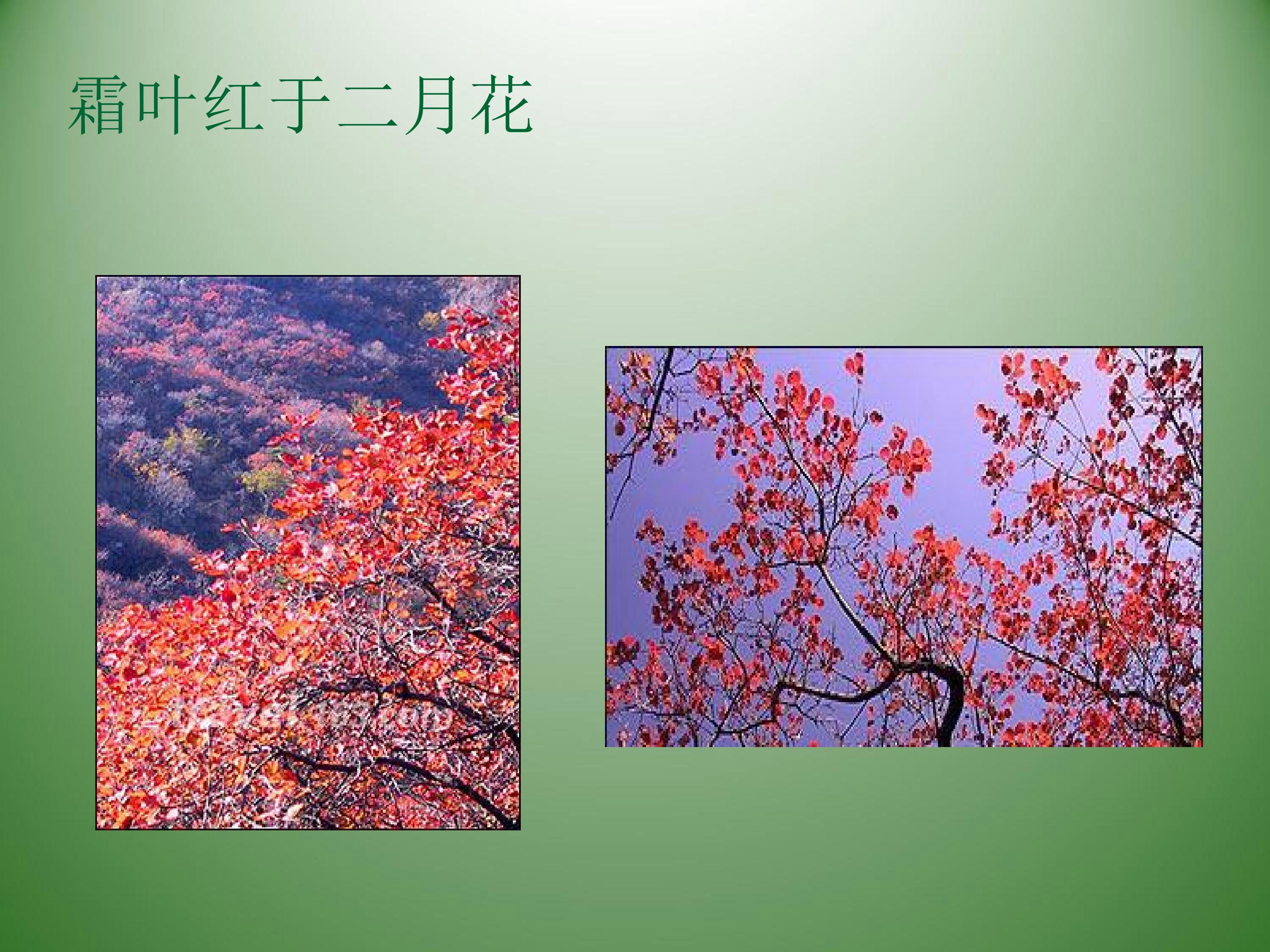 霜叶红于二月花